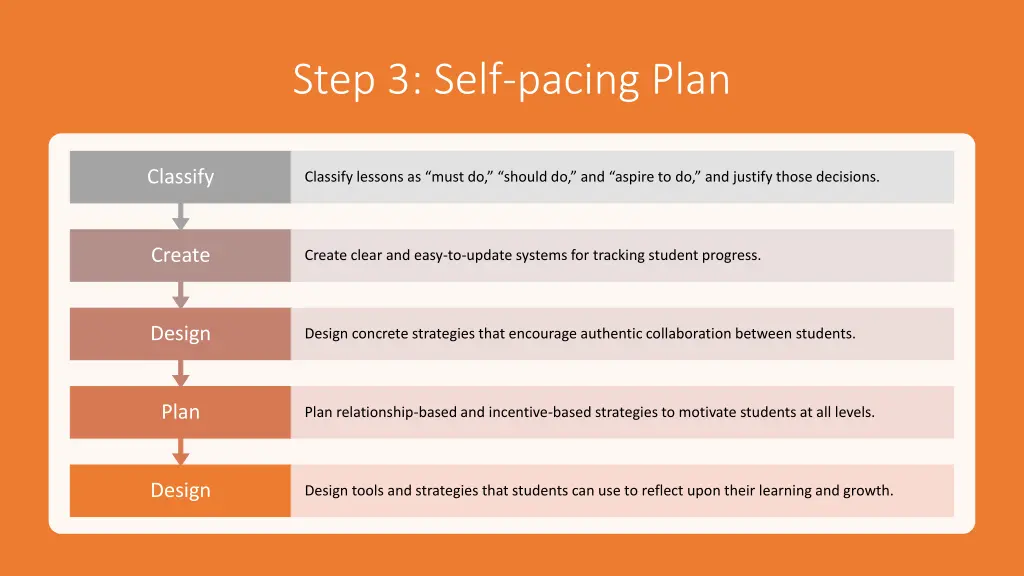 Step 3: Self-pacing Plan

Classify

Classify lessons as “must do,” “should do,” and “aspire to do,” and justify those decisions.

Create

Create clear and easy-to-update systems for tracking student progress.

Design

Design concrete strategies that encourage authentic collaboration between students.

Plan

Plan relationship-based and incentive-based strategies to motivate students at all levels.

Design

Design tools and strategies that students can use to reflect upon their learning and growth.